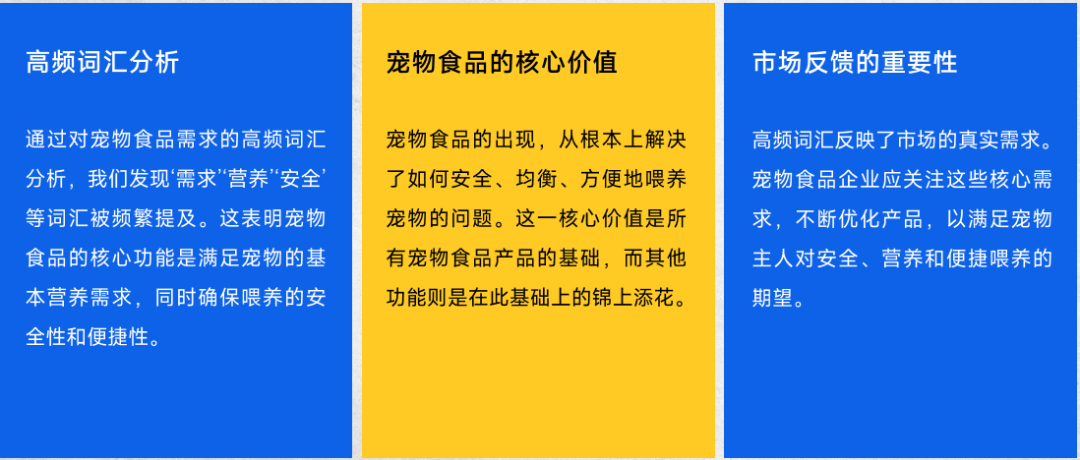 高频词汇分析

通过对宠物食品需求的高频词汇分析，我们发现‘需求’‘营养’‘安全’等词汇被频繁提及。这表明宠物食品的核心功能是满足宠物的基本营养需求，同时确保喂养的安全性和便捷性。

宠物食品的核心价值

宠物食品的出现，从根本上解决了如何安全、均衡、方便地喂养宠物的问题。这一核心价值是所有宠物食品产品的基础，而其他功能则是在此基础上的锦上添花。

市场反馈的重要性

高频词汇反映了市场的真实需求。宠物食品企业应关注这些核心需求，不断优化产品，以满足宠物主人对安全、营养和便捷喂养的期望。